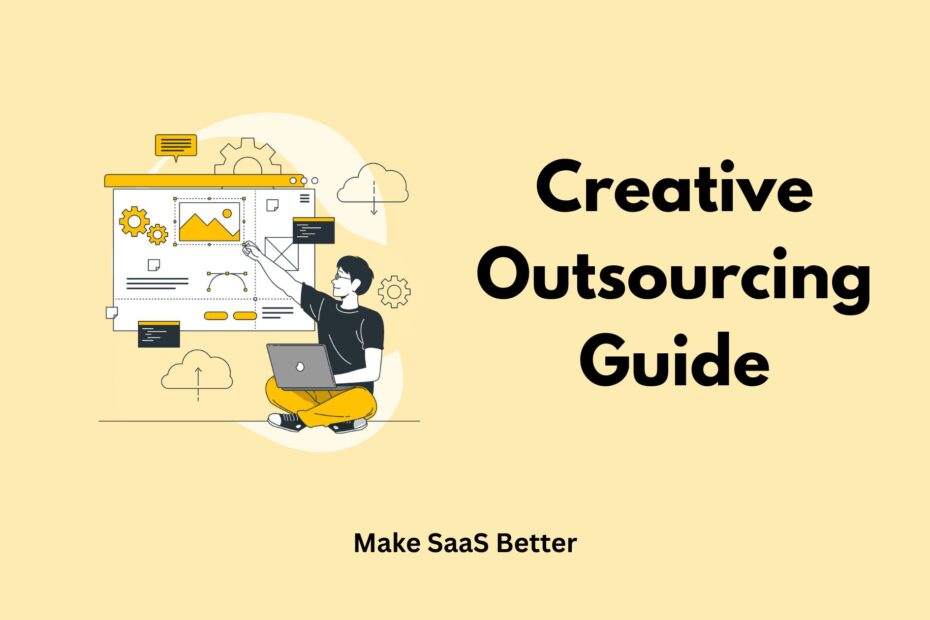 Creative Outsourcing Guide

Make SaaS Better